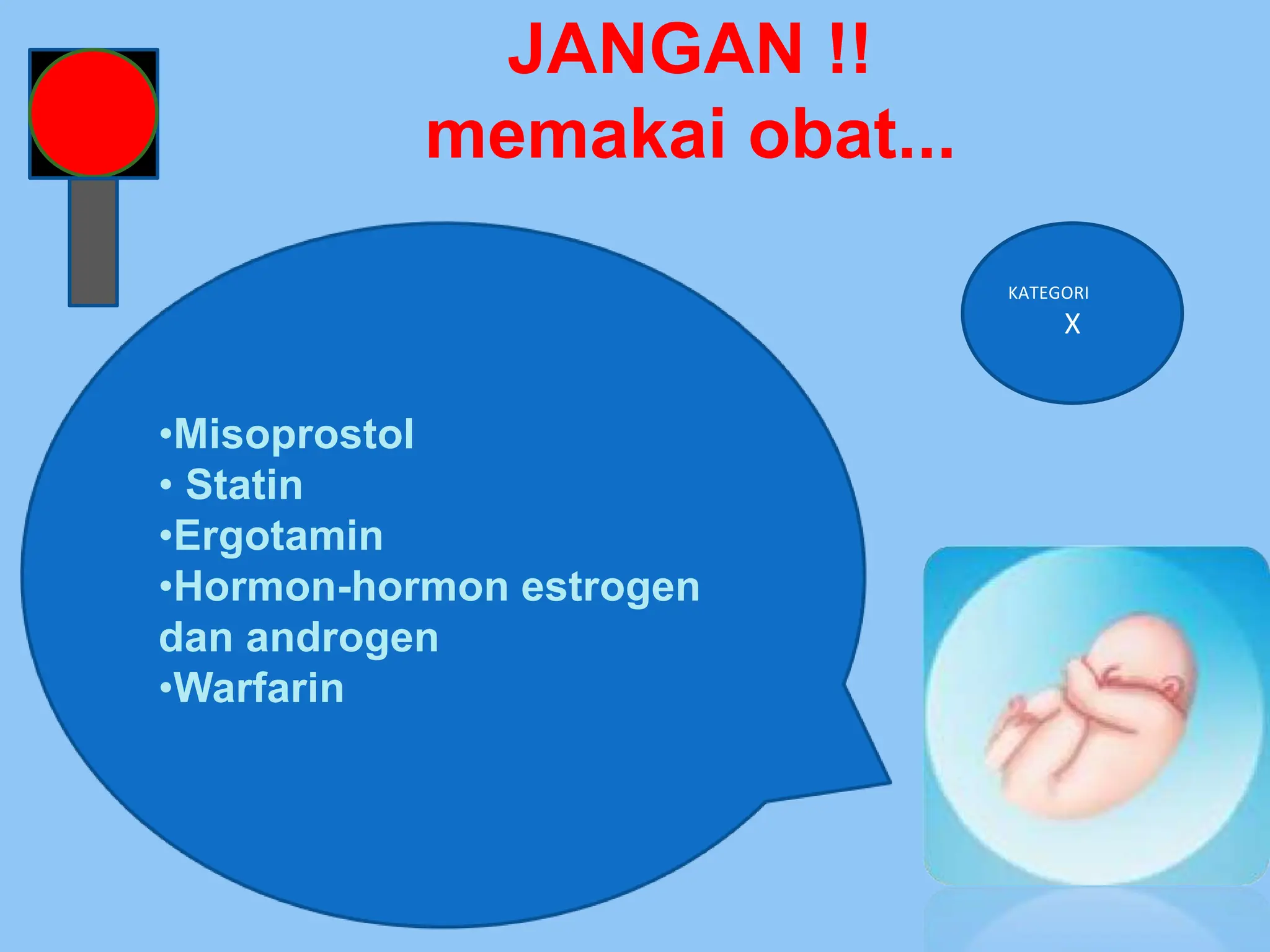 JANGAN !!
memakai obat...

KATEGORI
X

•Misoprostol
• Statin
•Ergotamin
•Hormon-hormon estrogen dan androgen
•Warfarin